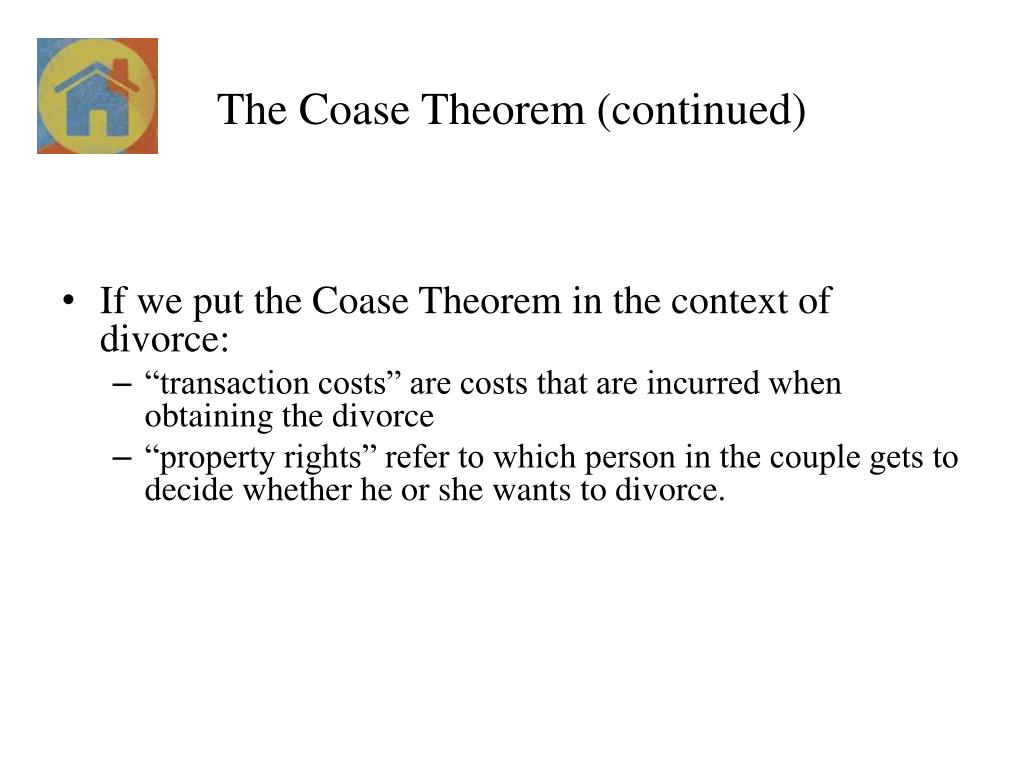 The Coase Theorem (continued)

• If we put the Coase Theorem in the context of divorce:
– “transaction costs” are costs that are incurred when obtaining the divorce
– “property rights” refer to which person in the couple gets to decide whether he or she wants to divorce.